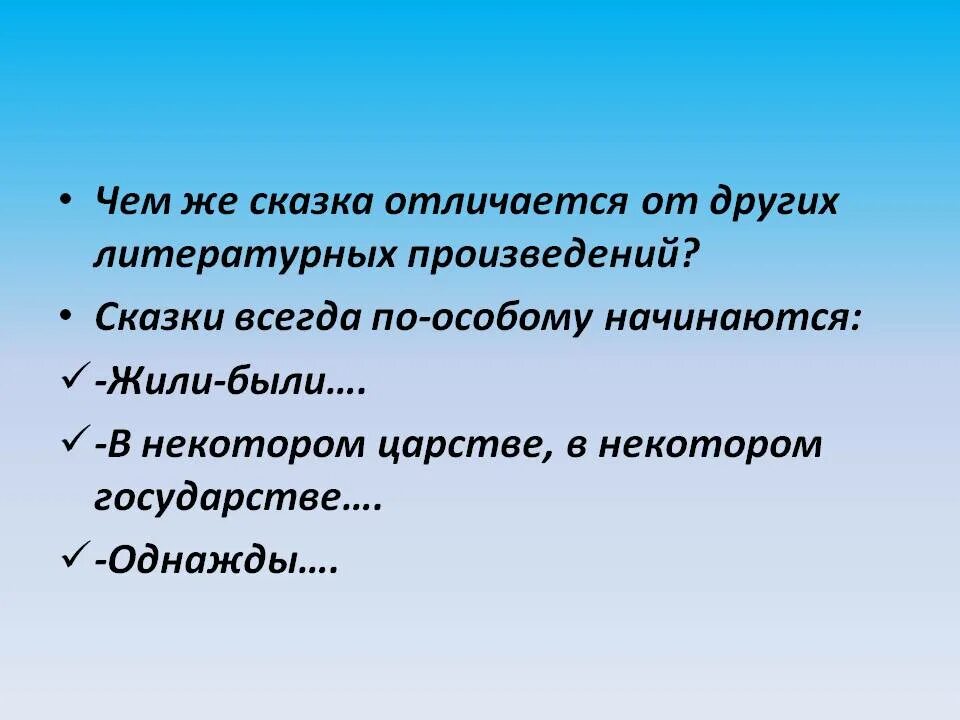 • Чем же сказка отличается от других литературных произведений?

• Сказки всегда по-особому начинаются:

✓ -Жили-были….

✓ -В некотором царстве, в некотором государстве….

✓ -Однажды….